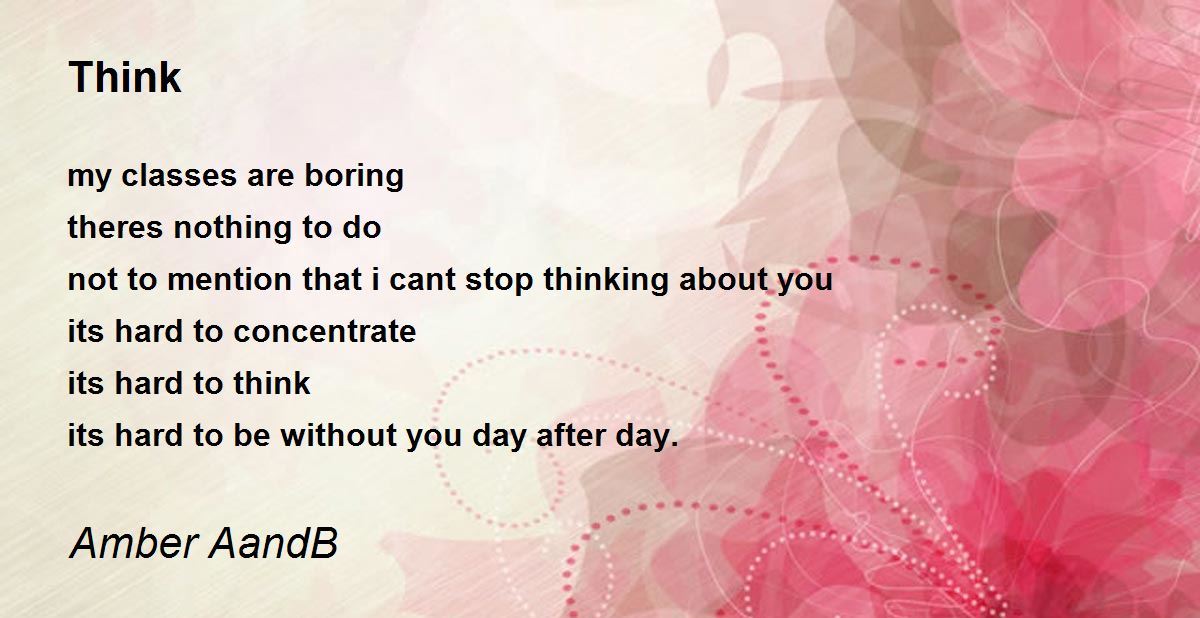 Think

my classes are boring
theres nothing to do
not to mention that i cant stop thinking about you
its hard to concentrate
its hard to think
its hard to be without you day after day.

Amber AandB